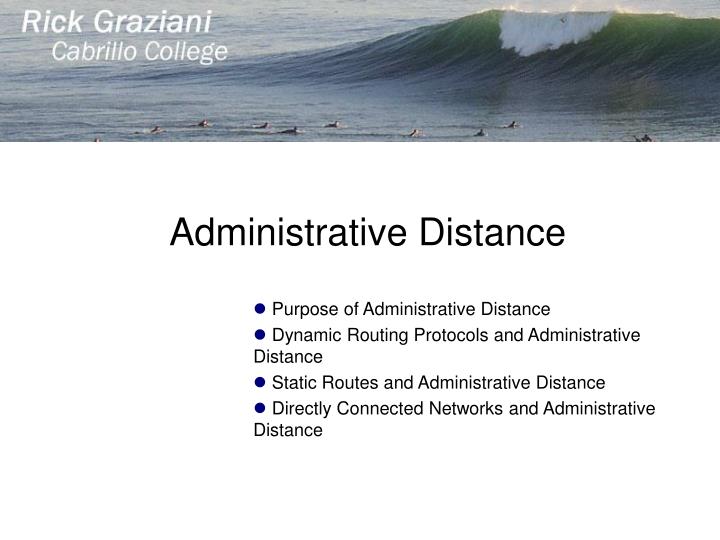 Rick Graziani
Cabrillo College

Administrative Distance

● Purpose of Administrative Distance
● Dynamic Routing Protocols and Administrative Distance
● Static Routes and Administrative Distance
● Directly Connected Networks and Administrative Distance